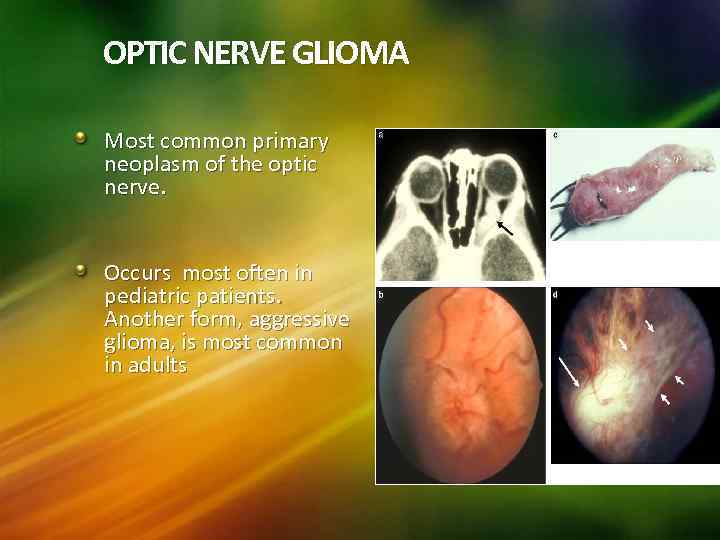 OPTIC NERVE GLIOMA

Most common primary neoplasm of the optic nerve.

Occurs most often in pediatric patients. Another form, aggressive glioma, is most common in adults

a

c

b

d